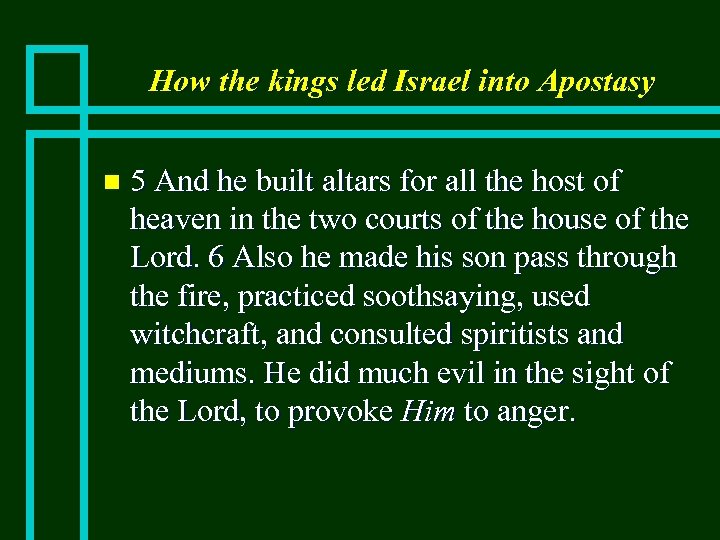 How the kings led Israel into Apostasy

5 And he built altars for all the host of heaven in the two courts of the house of the Lord. 6 Also he made his son pass through the fire, practiced soothsaying, used witchcraft, and consulted spiritists and mediums. He did much evil in the sight of the Lord, to provoke Him to anger.